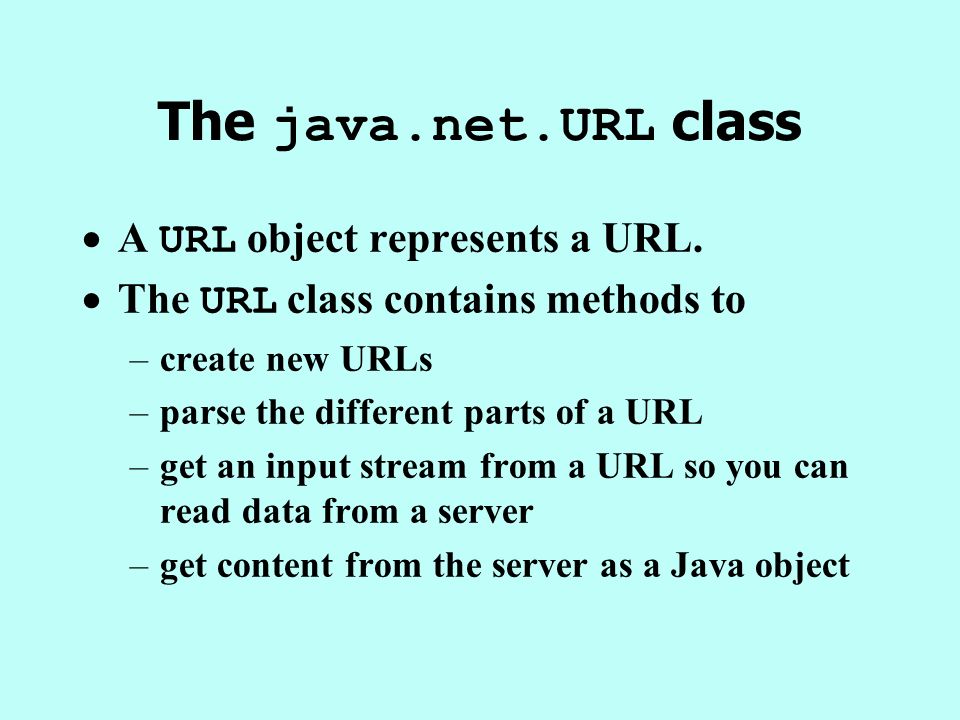 The java.net.URL class

• A URL object represents a URL.
• The URL class contains methods to
  – create new URLs
  – parse the different parts of a URL
  – get an input stream from a URL so you can read data from a server
  – get content from the server as a Java object